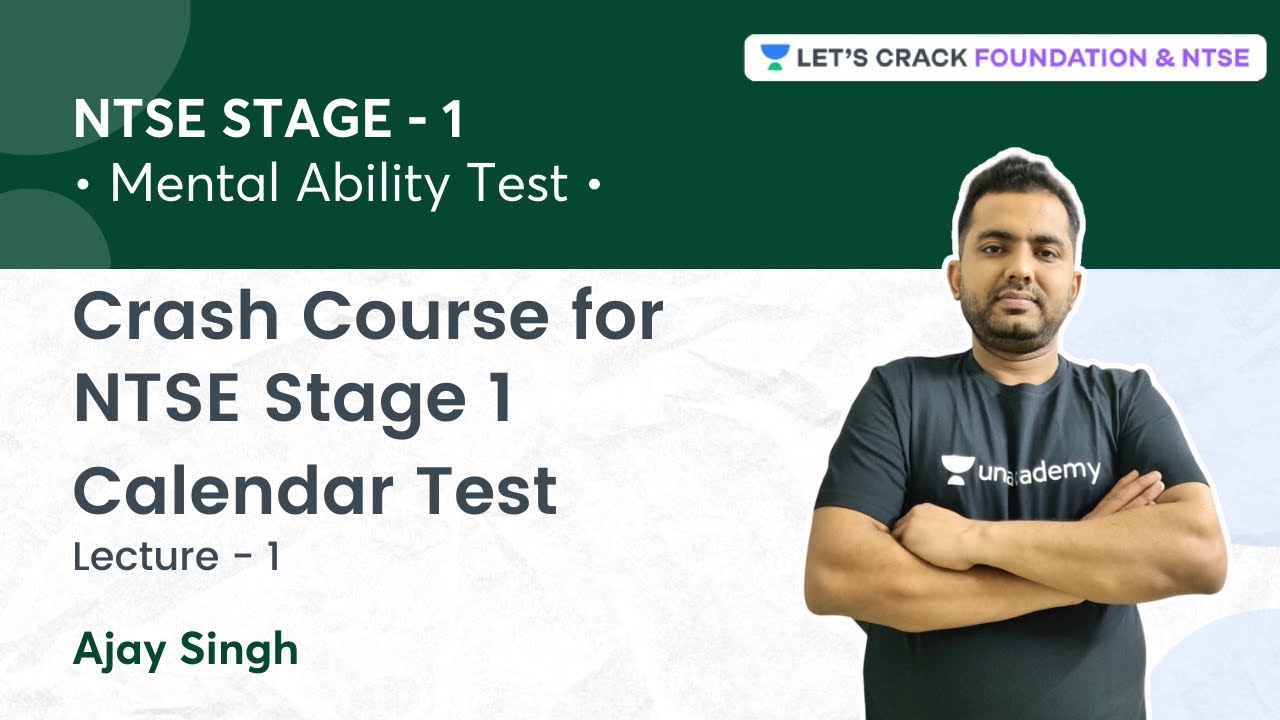 LET'S CRACK FOUNDATION & NTSE

NTSE STAGE - 1
• Mental Ability Test •

Crash Course for NTSE Stage 1
Calendar Test
Lecture - 1

Ajay Singh

unacademy